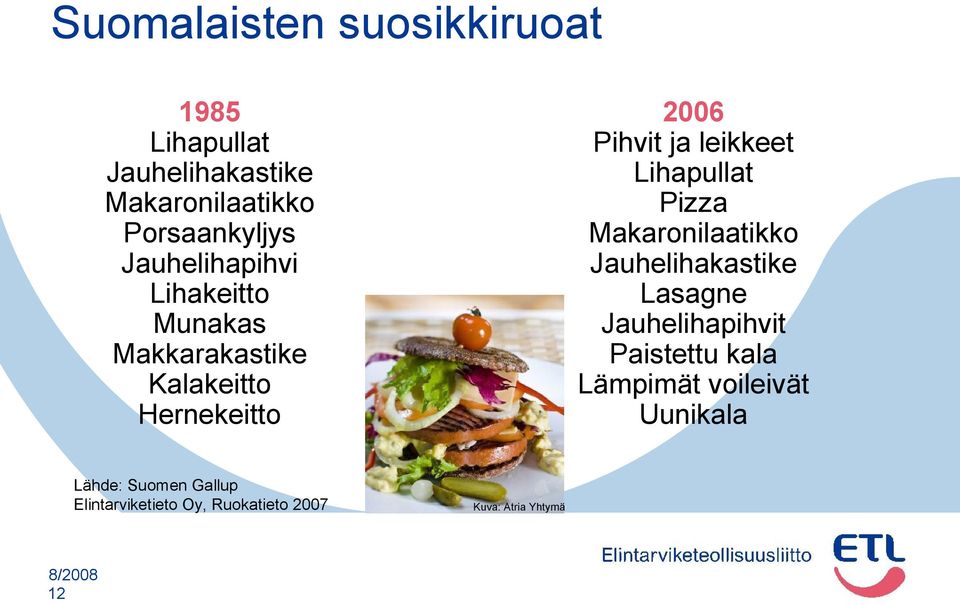 Suomalaisten suosikkiruoat

1985
Lihapullat
Jauhelihakastike
Makaronilaatikko
Porsaankyljys
Jauhelihapihvi
Lihakeitto
Munakas
Makkarakastike
Kalakeitto
Hernekeitto

2006
Pihvit ja leikkeet
Lihapullat
Pizza
Makaronilaatikko
Jauhelihakastike
Lasagne
Jauhelihapihvit
Paistettu kala
Lämpimät voileivät
Uunikala

Lähde: Suomen Gallup
Elintarviketieto Oy, Ruokatieto 2007

Kuva: Atria Yhtymä

Elintarviketeollisuusliitto
ETL

8/2008
12